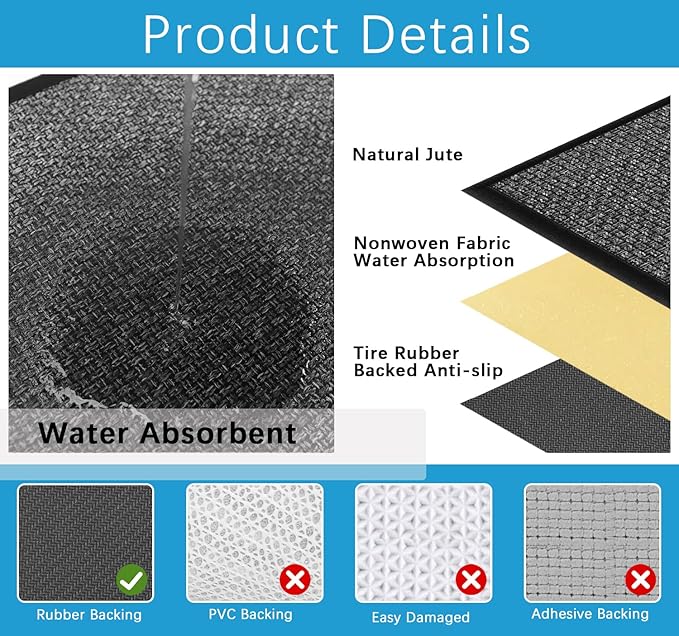 Product Details

Water Absorbent

Natural Jute

Nonwoven Fabric
Water Absorption

Tire Rubber
Backed Anti-slip

Rubber Backing

PVC Backing

Easy Damaged

Adhesive Backing